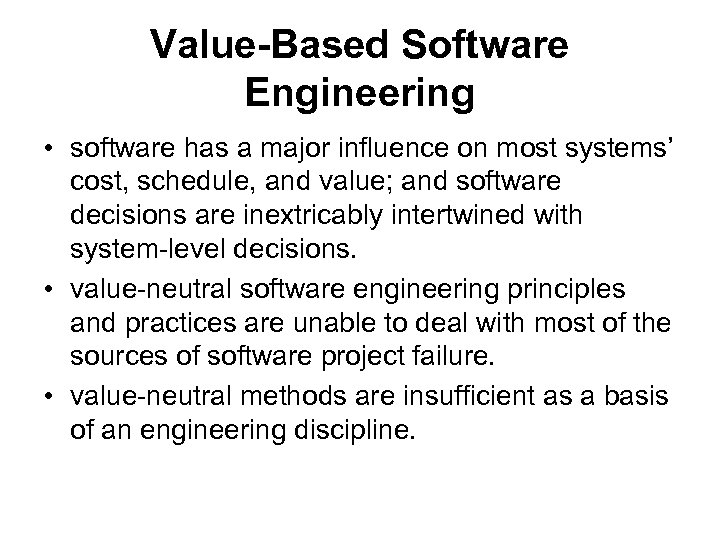 Value-Based Software Engineering

• software has a major influence on most systems' cost, schedule, and value; and software decisions are inextricably intertwined with system-level decisions.
• value-neutral software engineering principles and practices are unable to deal with most of the sources of software project failure.
• value-neutral methods are insufficient as a basis of an engineering discipline.